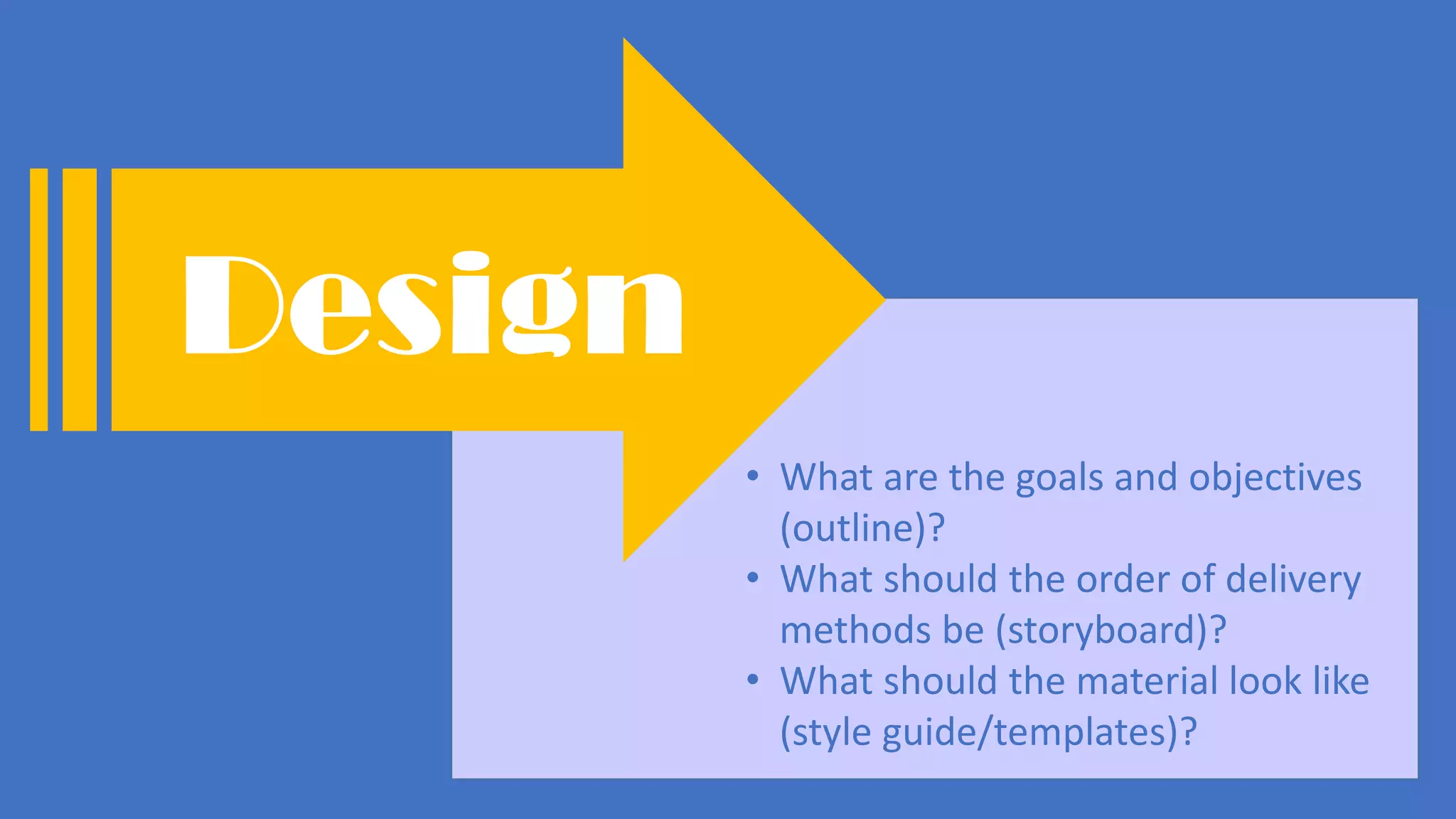 Design

• What are the goals and objectives (outline)?
• What should the order of delivery methods be (storyboard)?
• What should the material look like (style guide/templates)?